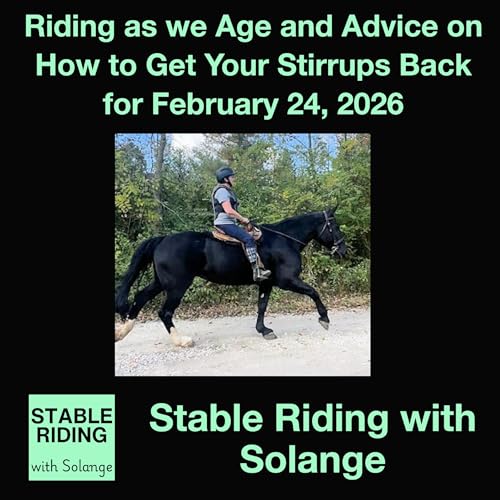 Riding as we Age and Advice on How to Get Your Stirrups Back for February 24, 2026

STABLE RIDING
with Solange

Stable Riding with Solange